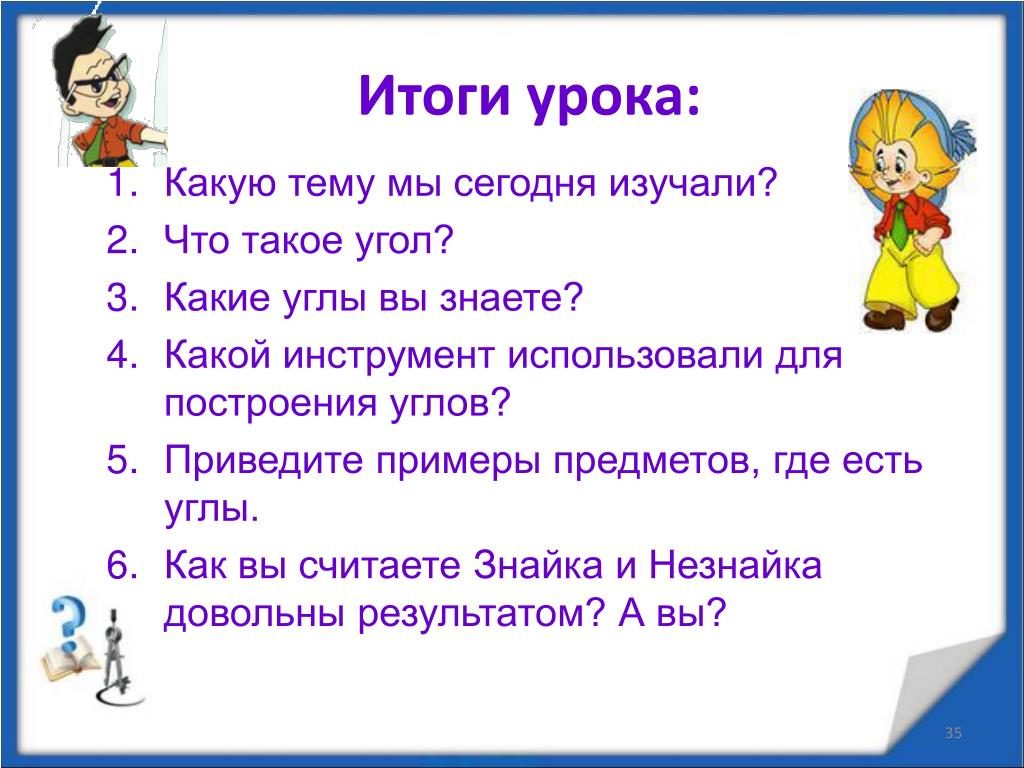 Итоги урока:

1. Какую тему мы сегодня изучали?
2. Что такое угол?
3. Какие углы вы знаете?
4. Какой инструмент использовали для построения углов?
5. Приведите примеры предметов, где есть углы.
6. Как вы считаете Знайка и Незнайка довольны результатом? А вы?

35